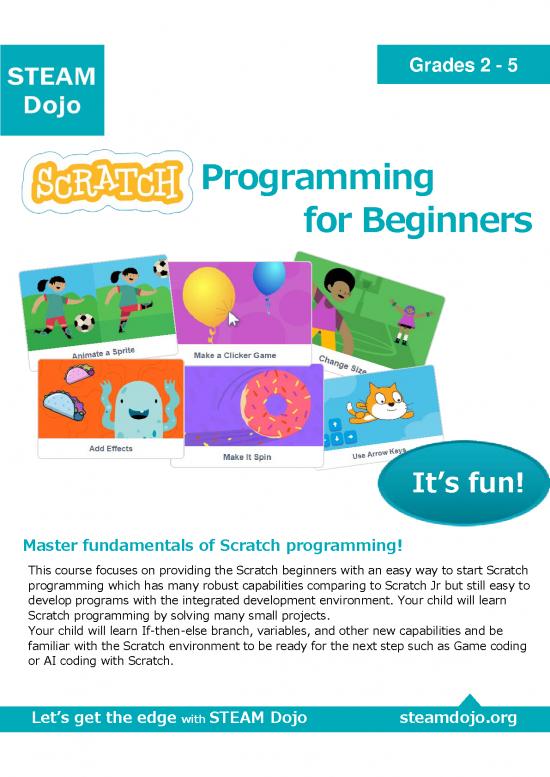 STEAM Dojo

Grades 2 - 5

SCRATCH Programming for Beginners

Animate a Sprite

Make a Clicker Game

Change Size

Add Effects

Make It Spin

Use Arrow Keys

It's fun!

Master fundamentals of Scratch programming!

This course focuses on providing the Scratch beginners with an easy way to start Scratch programming which has many robust capabilities comparing to Scratch Jr but still easy to develop programs with the integrated development environment. Your child will learn Scratch programming by solving many small projects.
Your child will learn If-then-else branch, variables, and other new capabilities and be familiar with the Scratch environment to be ready for the next step such as Game coding or AI coding with Scratch.

Let's get the edge with STEAM Dojo

steamdojo.org